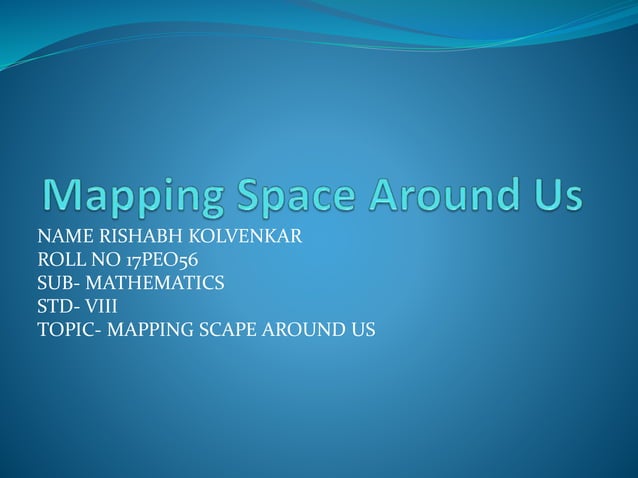 Mapping Space Around Us

NAME RISHABH KOLVENKAR
ROLL NO 17PEO56
SUB- MATHEMATICS
STD- VIII
TOPIC- MAPPING SCAPE AROUND US